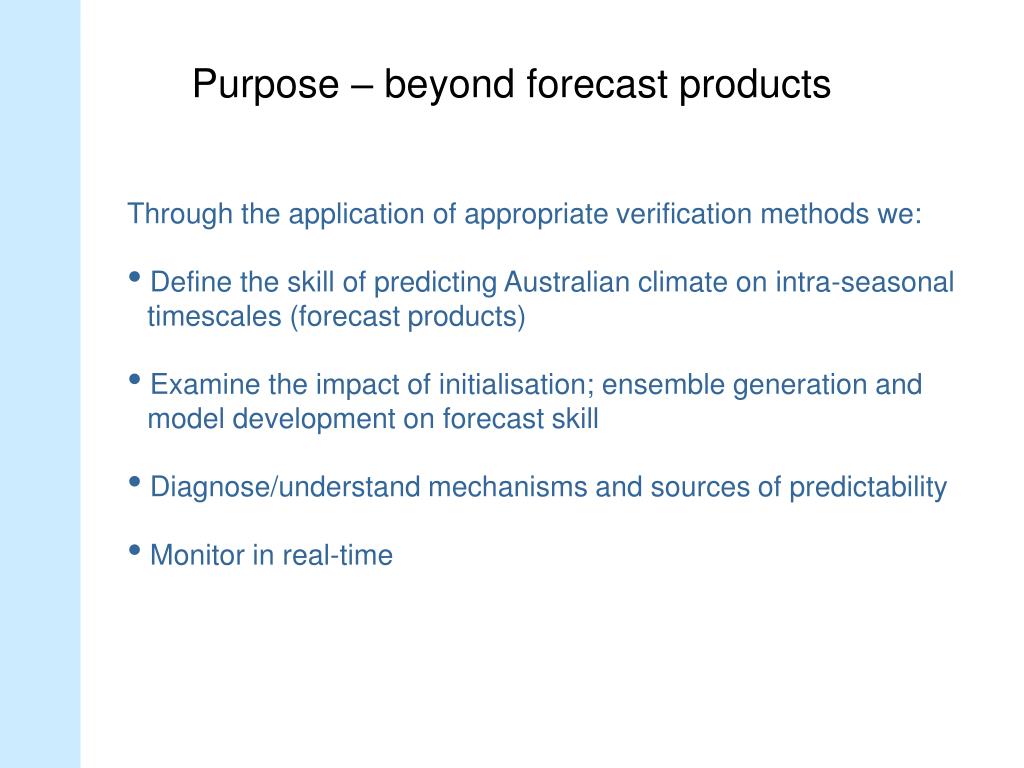 Purpose – beyond forecast products

Through the application of appropriate verification methods we:

• Define the skill of predicting Australian climate on intra-seasonal timescales (forecast products)

• Examine the impact of initialisation; ensemble generation and model development on forecast skill

• Diagnose/understand mechanisms and sources of predictability

• Monitor in real-time